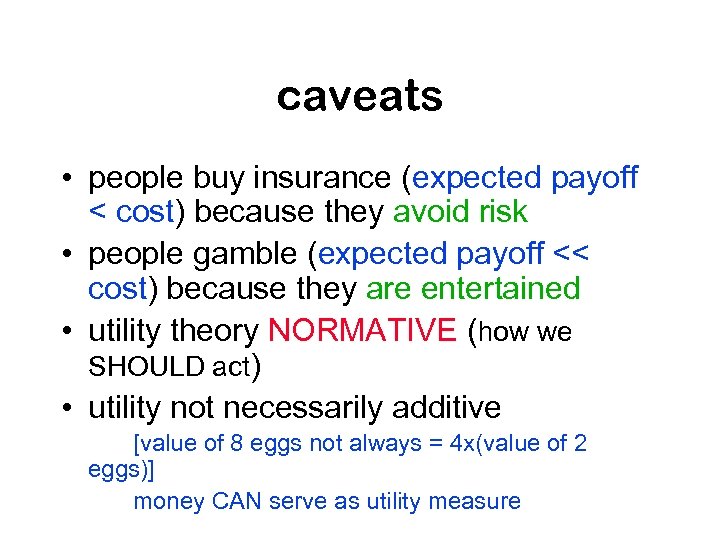 caveats

• people buy insurance (expected payoff < cost) because they avoid risk
• people gamble (expected payoff << cost) because they are entertained
• utility theory NORMATIVE (how we SHOULD act)
• utility not necessarily additive

[value of 8 eggs not always = 4x(value of 2 eggs)]

money CAN serve as utility measure